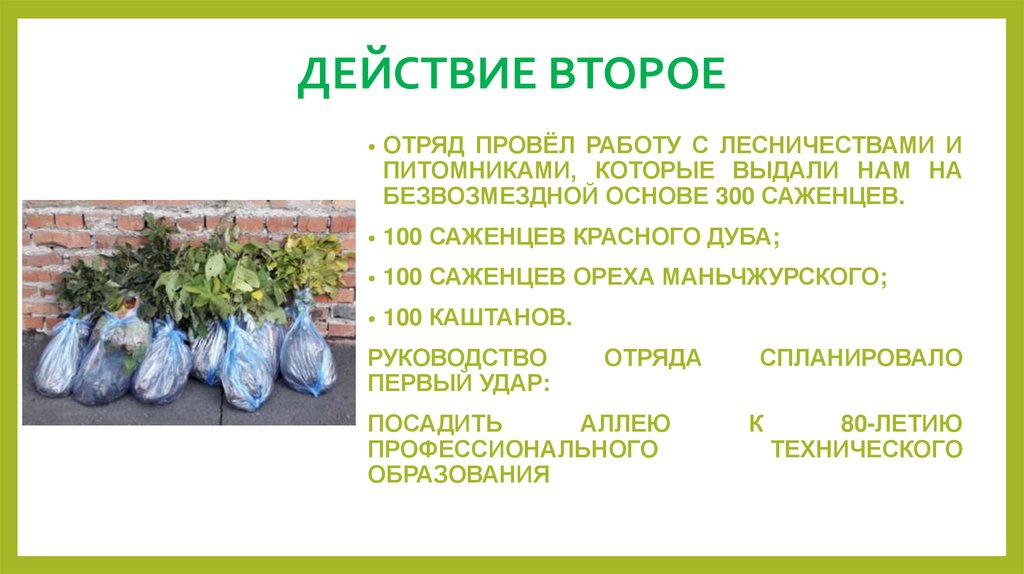 ДЕЙСТВИЕ ВТОРОЕ

• ОТРЯД ПРОВЁЛ РАБОТУ С ЛЕСНИЧЕСТВАМИ И ПИТОМНИКАМИ, КОТОРЫЕ ВЫДАЛИ НАМ НА БЕЗВОЗМЕЗДНОЙ ОСНОВЕ 300 САЖЕНЦЕВ.

• 100 САЖЕНЦЕВ КРАСНОГО ДУБА;

• 100 САЖЕНЦЕВ ОРЕХА МАНЬЧЖУРСКОГО;

• 100 КАШТАНОВ.

РУКОВОДСТВО ОТРЯДА СПЛАНИРОВАЛО ПЕРВЫЙ УДАР:

ПОСАДИТЬ АЛЛЕЮ К 80-ЛЕТИЮ ПРОФЕССИОНАЛЬНОГО ТЕХНИЧЕСКОГО ОБРАЗОВАНИЯ